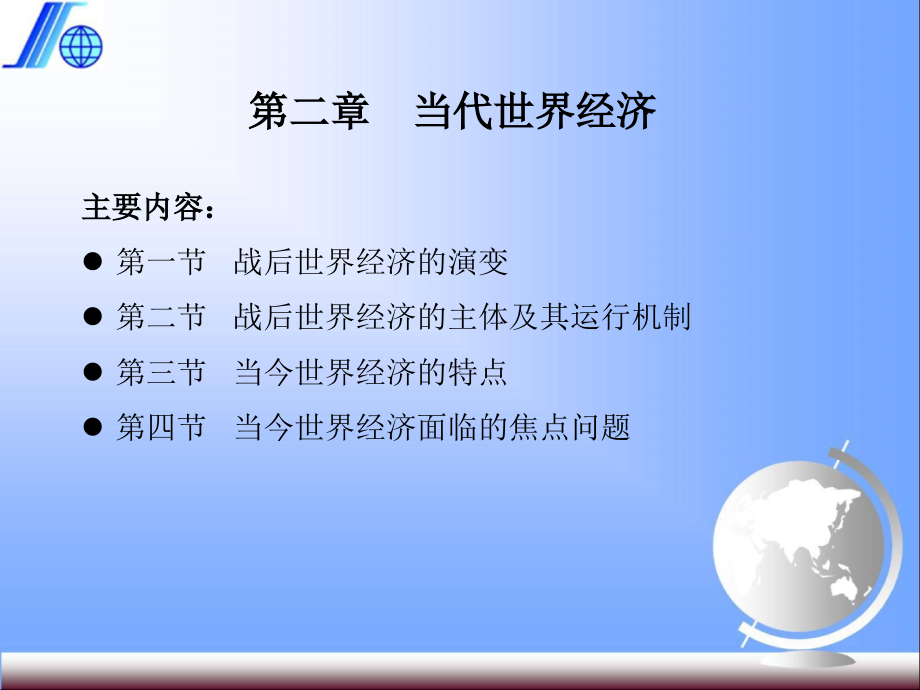 第二章　当代世界经济

主要内容：

● 第一节　战后世界经济的演变

● 第二节　战后世界经济的主体及其运行机制

● 第三节　当今世界经济的特点

● 第四节　当今世界经济面临的焦点问题